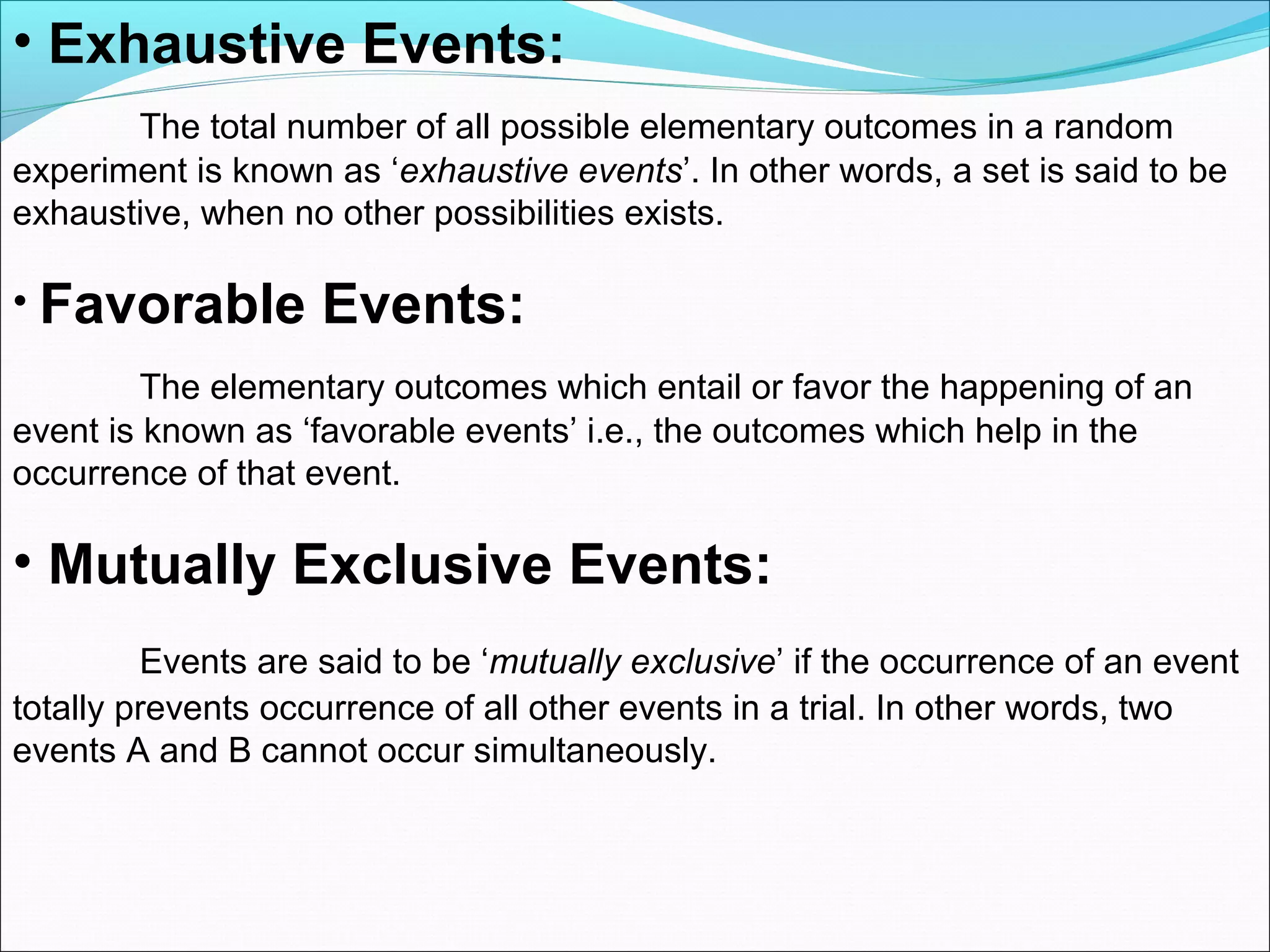 • Exhaustive Events:

The total number of all possible elementary outcomes in a random experiment is known as ‘exhaustive events’. In other words, a set is said to be exhaustive, when no other possibilities exists.

• Favorable Events:

The elementary outcomes which entail or favor the happening of an event is known as ‘favorable events’ i.e., the outcomes which help in the occurrence of that event.

• Mutually Exclusive Events:

Events are said to be ‘mutually exclusive’ if the occurrence of an event totally prevents occurrence of all other events in a trial. In other words, two events A and B cannot occur simultaneously.